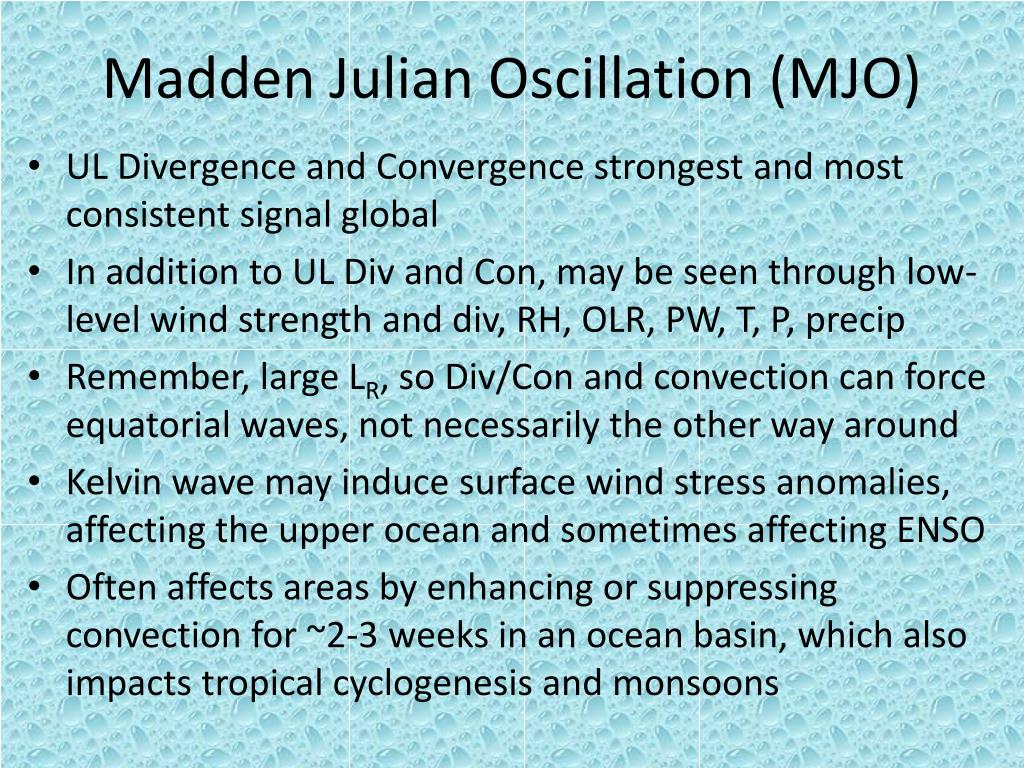 Madden Julian Oscillation (MJO)

• UL Divergence and Convergence strongest and most consistent signal global

• In addition to UL Div and Con, may be seen through low-level wind strength and div, RH, OLR, PW, T, P, precip

• Remember, large $L_R$, so Div/Con and convection can force equatorial waves, not necessarily the other way around

• Kelvin wave may induce surface wind stress anomalies, affecting the upper ocean and sometimes affecting ENSO

• Often affects areas by enhancing or suppressing convection for ~2-3 weeks in an ocean basin, which also impacts tropical cyclogenesis and monsoons